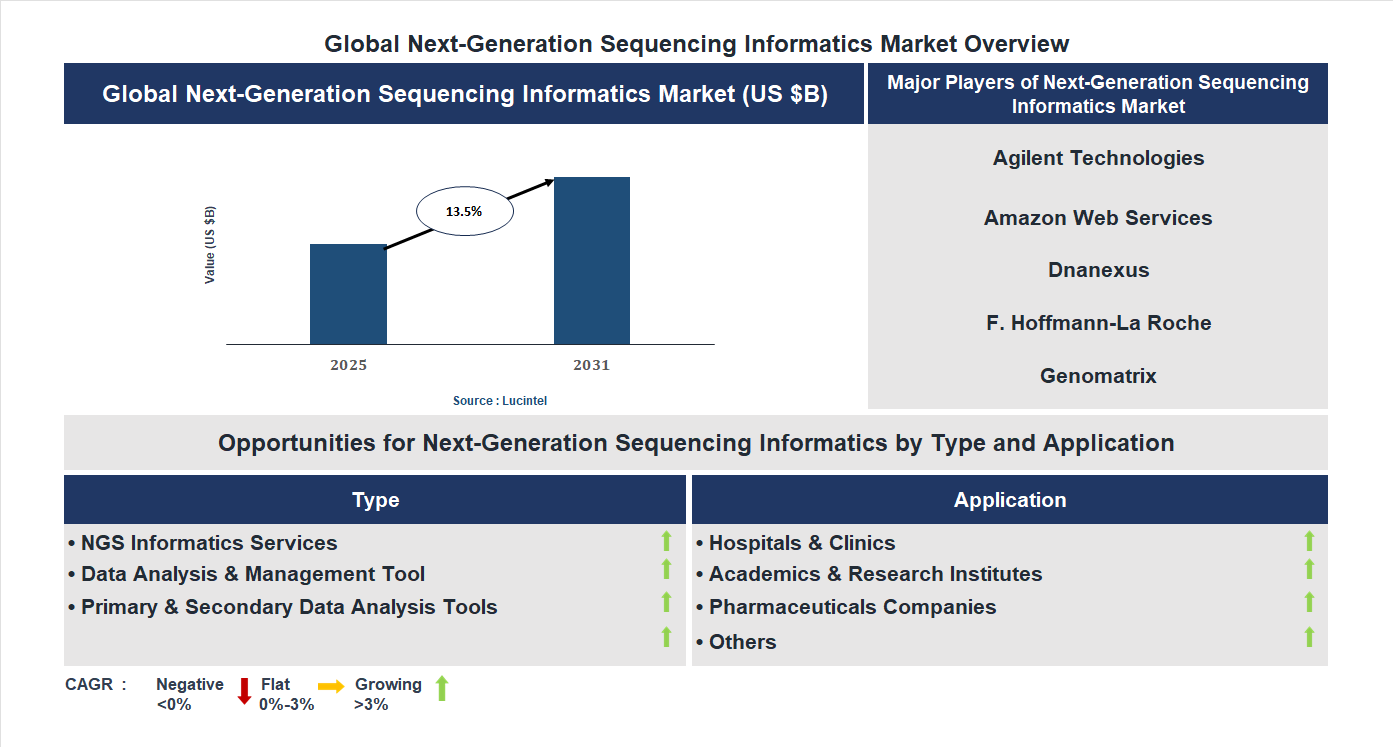 Global Next-Generation Sequencing Informatics Market Overview

Global Next-Generation Sequencing Informatics Market (US $B)

Value (US $B)

13.5%

2025

2031

Source : Lucintel

Major Players of Next-Generation Sequencing Informatics Market

Agilent Technologies

Amazon Web Services

Dnanexus

F. Hoffmann-La Roche

Genomatrix

Opportunities for Next-Generation Sequencing Informatics by Type and Application

Type

• NGS Informatics Services
• Data Analysis & Management Tool
• Primary & Secondary Data Analysis Tools

Application

• Hospitals & Clinics
• Academics & Research Institutes
• Pharmaceuticals Companies
• Others

CAGR : Negative <0% Flat 0%-3% Growing >3%